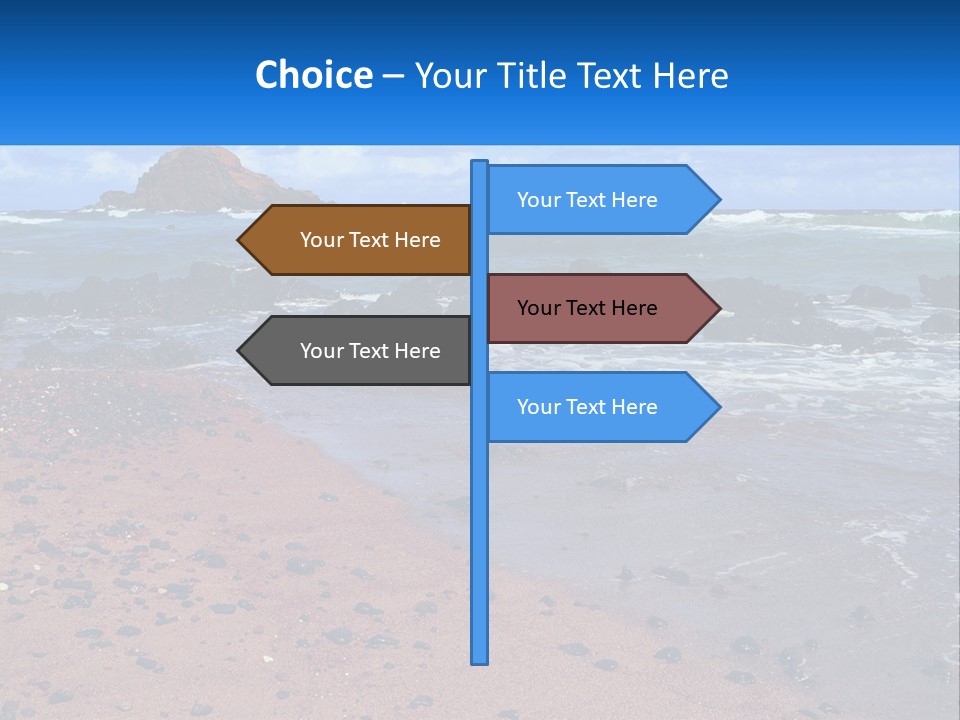 Choice – Your Title Text Here

Your Text Here

Your Text Here

Your Text Here

Your Text Here

Your Text Here